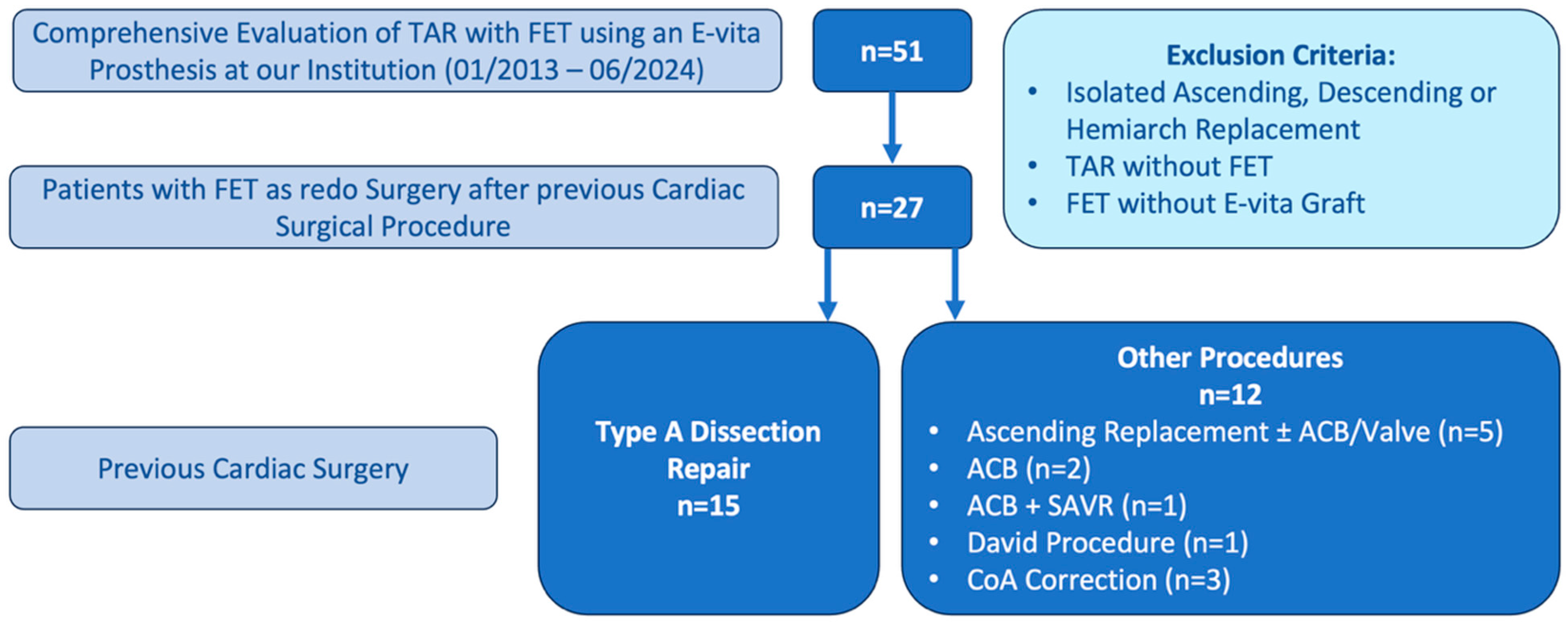 Comprehensive Evaluation of TAR with FET using an E-vita Prosthesis at our Institution (01/2013 – 06/2024)

n=51

Exclusion Criteria:
• Isolated Ascending, Descending or Hemiarch Replacement
• TAR without FET
• FET without E-vita Graft

Patients with FET as redo Surgery after previous Cardiac Surgical Procedure

n=27

Previous Cardiac Surgery

Type A Dissection Repair
n=15

Other Procedures
n=12
• Ascending Replacement ± ACB/Valve (n=5)
• ACB (n=2)
• ACB + SAVR (n=1)
• David Procedure (n=1)
• CoA Correction (n=3)